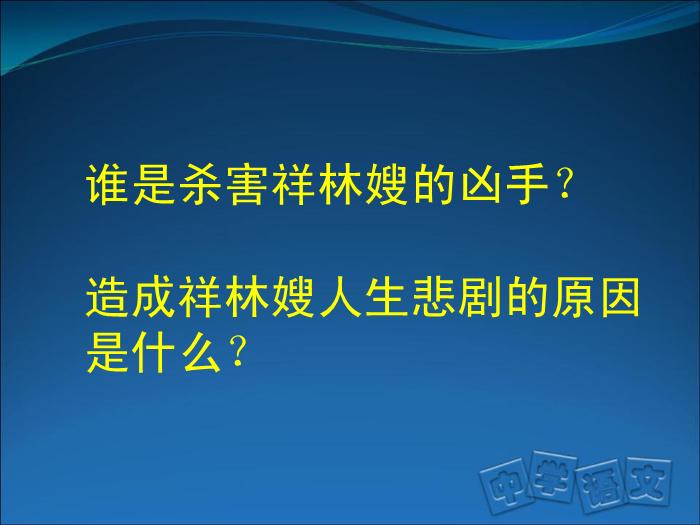 谁是杀害祥林嫂的凶手?

造成祥林嫂人生悲剧的原因是什么?

中学语文